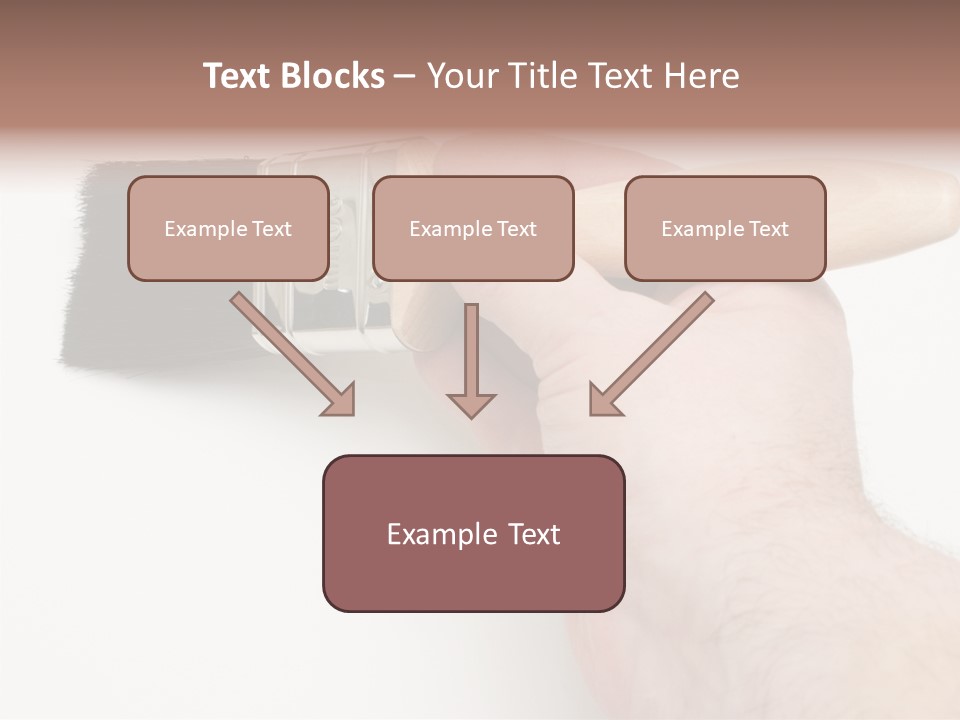 Text Blocks – Your Title Text Here

Example Text

Example Text

Example Text

Example Text